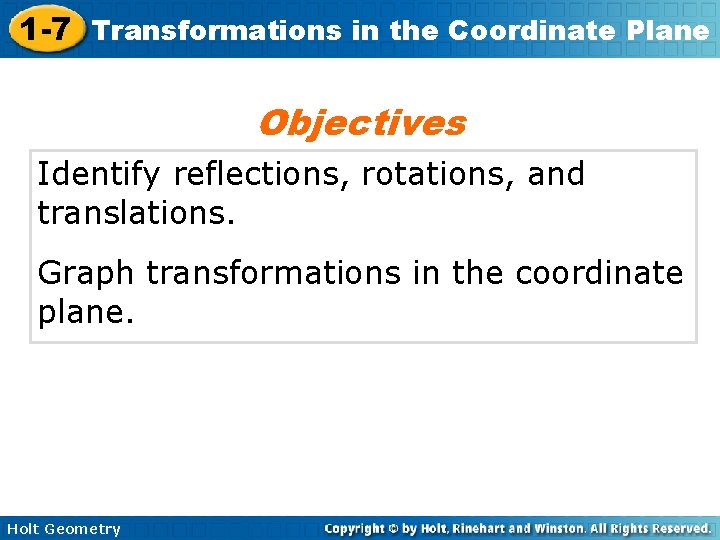 1-7 Transformations in the Coordinate Plane

Objectives

Identify reflections, rotations, and translations.

Graph transformations in the coordinate plane.

Holt Geometry

Copyright © by Holt, Rinehart and Winston. All Rights Reserved.